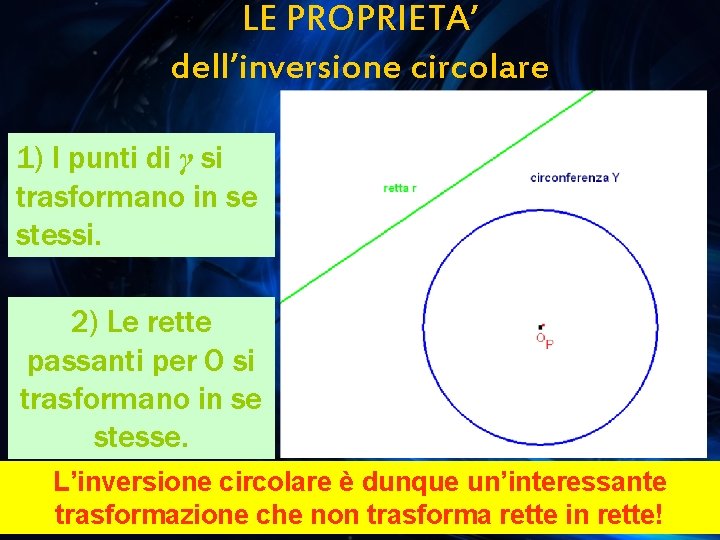 LE PROPRIETA'
dell'inversione circolare

1) I punti di $\gamma$ si trasformano in se stessi.

2) Le rette passanti per O si trasformano in se stesse.

retta r

circonferenza Y

O
P

L'inversione circolare è dunque un'interessante trasformazione che non trasforma rette in rette!